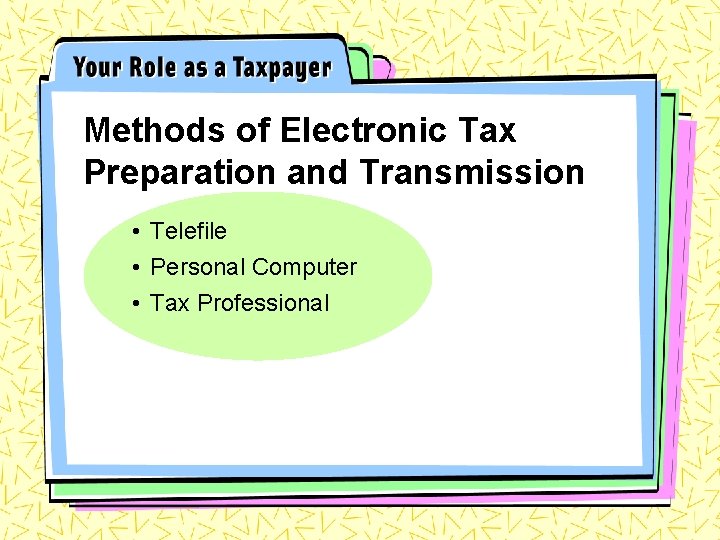 Your Role as a Taxpayer

Methods of Electronic Tax Preparation and Transmission

• Telefile
• Personal Computer
• Tax Professional